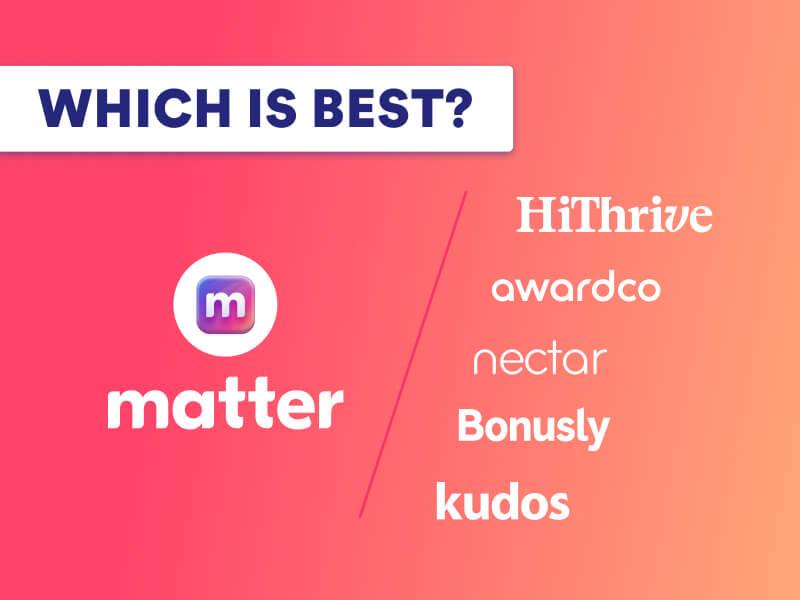 WHICH IS BEST?

m

matter

HiThrive

awardco

nectar

Bonusly

kudos